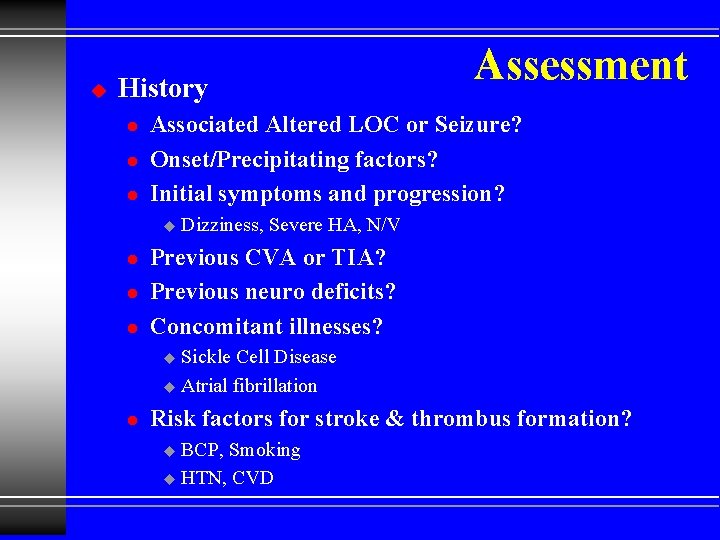 Assessment

History

Associated Altered LOC or Seizure?

Onset/Precipitating factors?

Initial symptoms and progression?

Dizziness, Severe HA, N/V

Previous CVA or TIA?

Previous neuro deficits?

Concomitant illnesses?

Sickle Cell Disease

Atrial fibrillation

Risk factors for stroke & thrombus formation?

BCP, Smoking

HTN, CVD